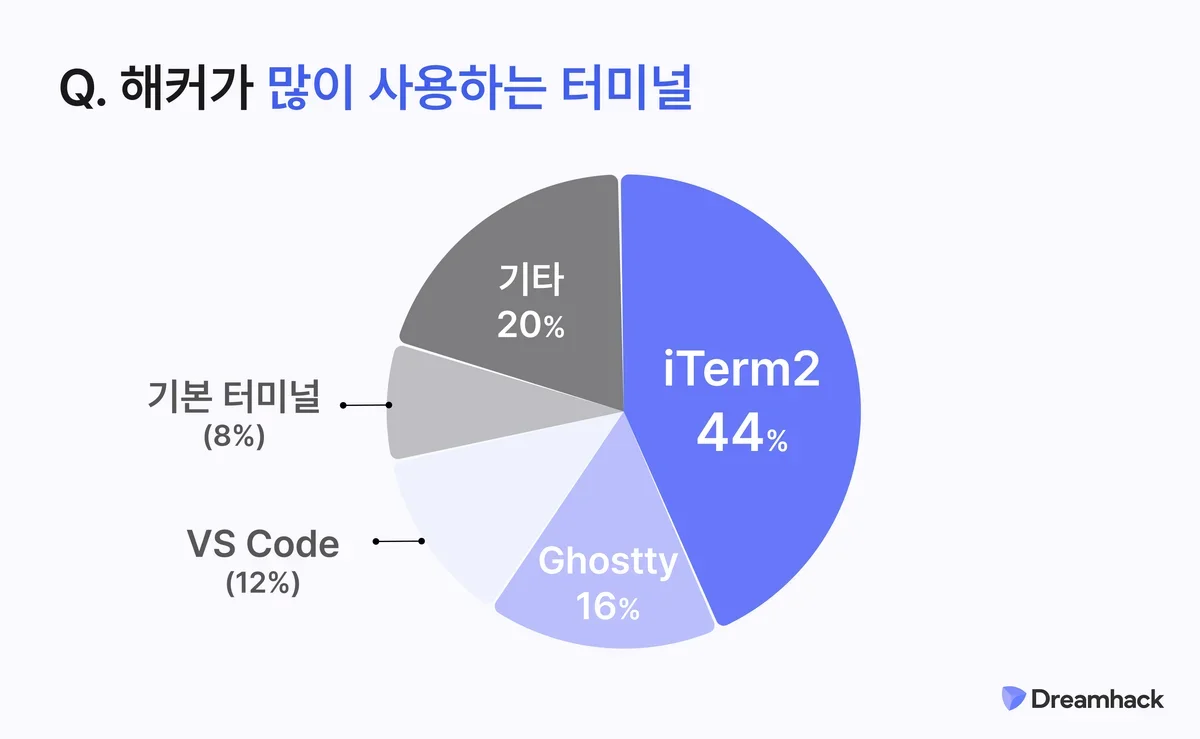 Q. 해커가 많이 사용하는 터미널

기타
20%

iTerm2
44%

기본 터미널
(8%)

VS Code
(12%)

Ghostty
16%

Dreamhack